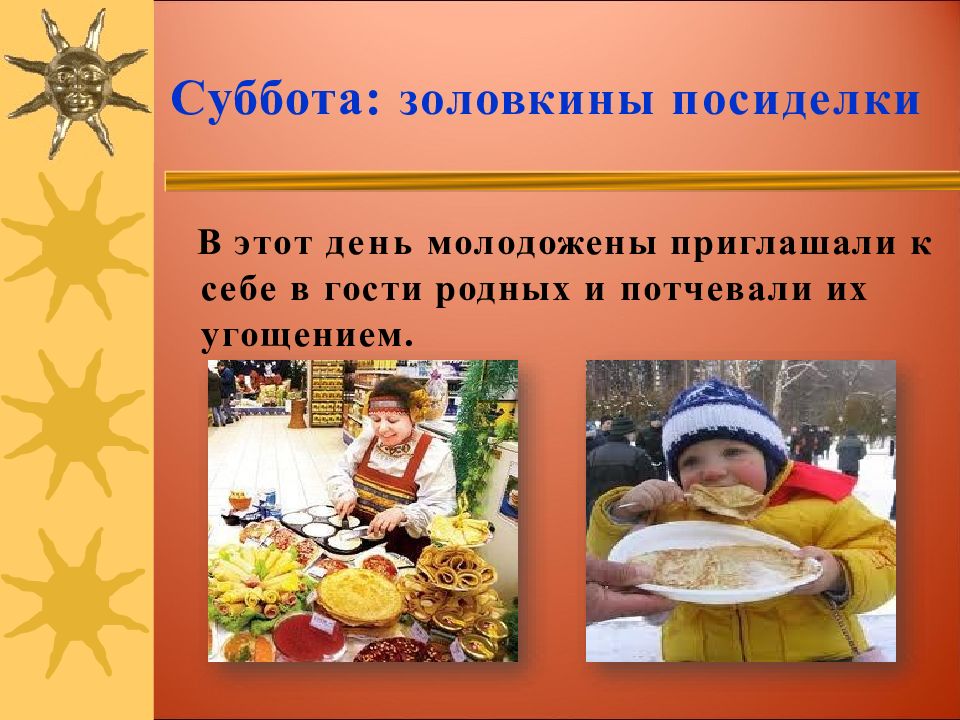 Суббота: золовкины посиделки

В этот день молодожены приглашали к себе в гости родных и потчевали их угощением.